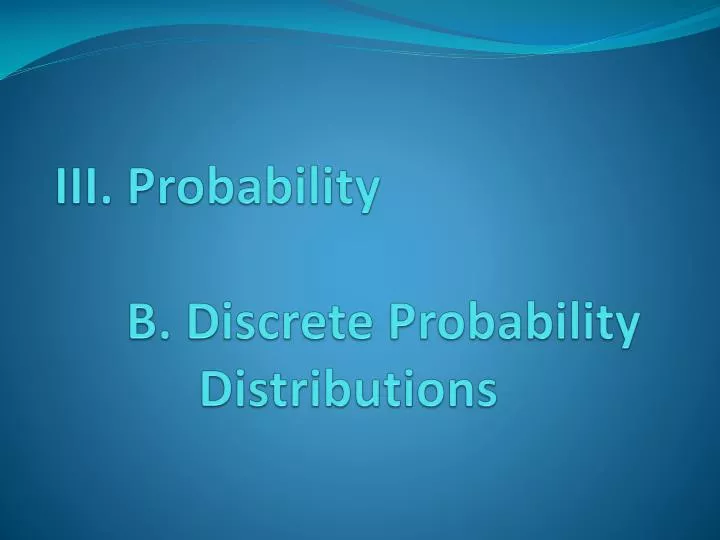 III. Probability

B. Discrete Probability Distributions